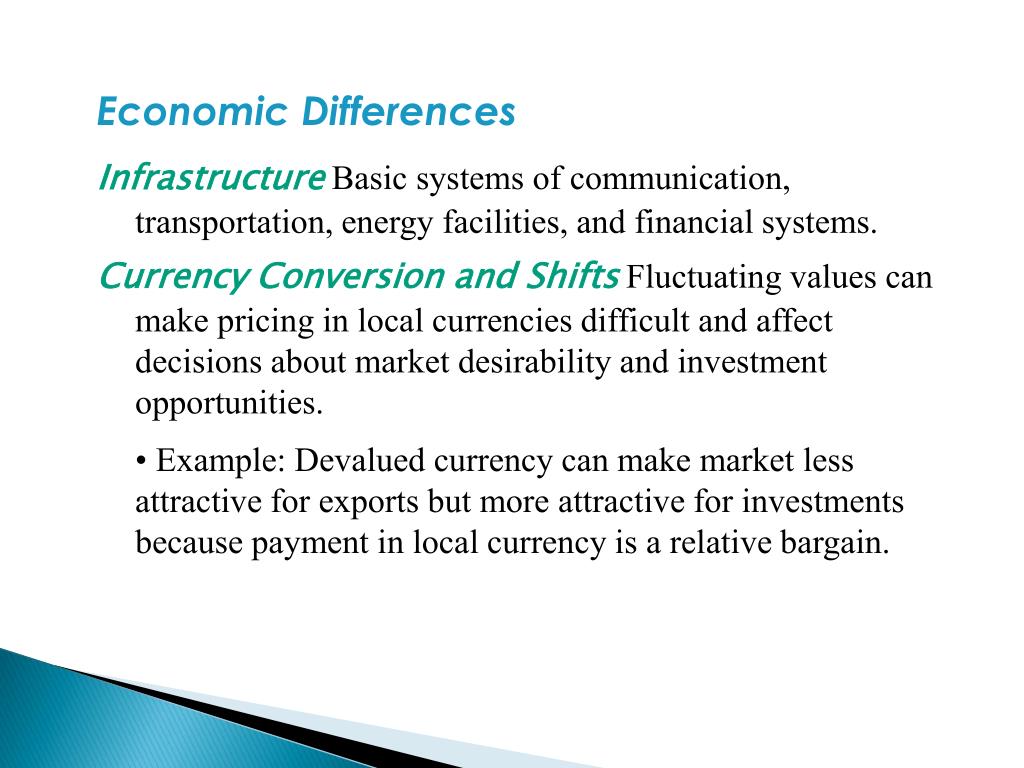 Economic Differences

Infrastructure Basic systems of communication, transportation, energy facilities, and financial systems.

Currency Conversion and Shifts Fluctuating values can make pricing in local currencies difficult and affect decisions about market desirability and investment opportunities.

• Example: Devalued currency can make market less attractive for exports but more attractive for investments because payment in local currency is a relative bargain.